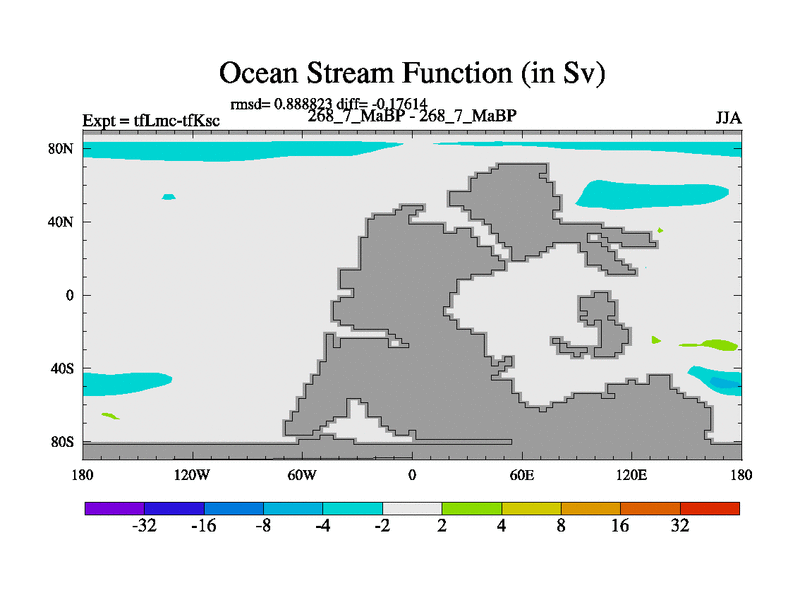 Ocean Stream Function (in Sv)

rmsd= 0.888823 diff= -0.17614

Expt = tfLmc-tfKsc

268_7_MaBP - 268_7_MaBP

JJA

80N

40N

0

40S

80S

180

120W

60W

0

60E

120E

180

-32

-16

-8

-4

-2

2

4

8

16

32